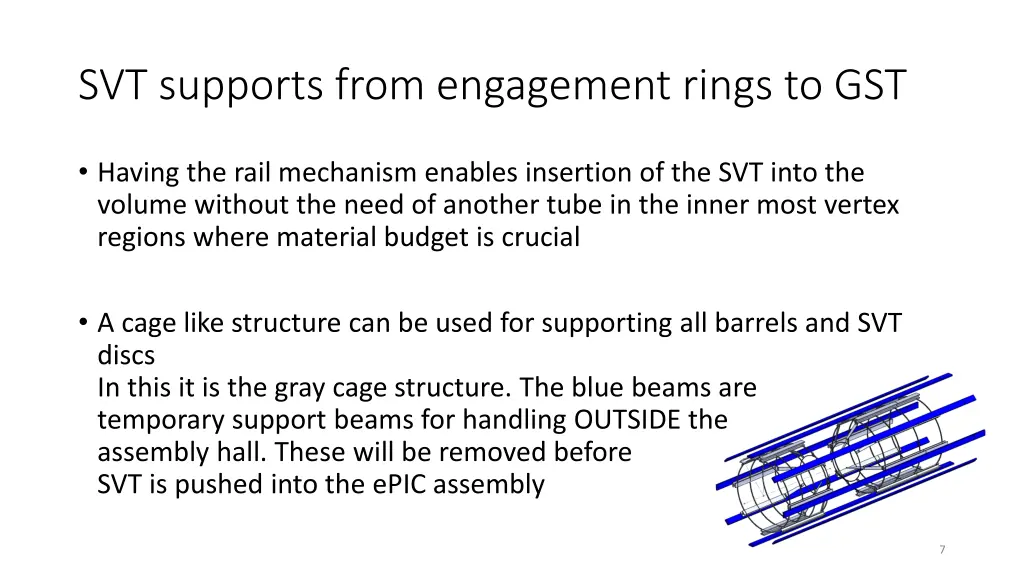 SVT supports from engagement rings to GST

• Having the rail mechanism enables insertion of the SVT into the volume without the need of another tube in the inner most vertex regions where material budget is crucial

• A cage like structure can be used for supporting all barrels and SVT discs
In this it is the gray cage structure. The blue beams are temporary support beams for handling OUTSIDE the assembly hall. These will be removed before SVT is pushed into the ePIC assembly

7